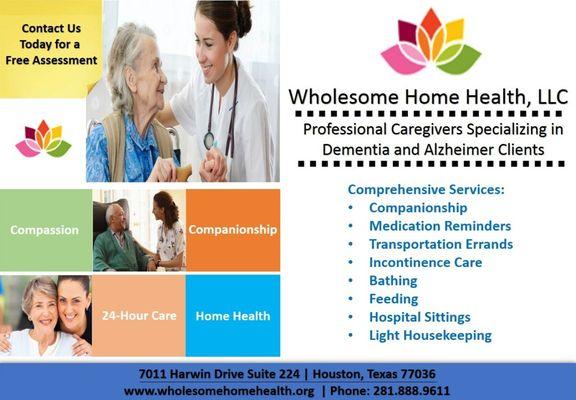 Contact Us Today for a Free Assessment

Compassion

Companionship

24-Hour Care

Home Health

Wholesome Home Health, LLC

Professional Caregivers Specializing in Dementia and Alzheimer Clients

Comprehensive Services:
• Companionship
• Medication Reminders
• Transportation Errands
• Incontinence Care
• Bathing
• Feeding
• Hospital Sittings
• Light Housekeeping

7011 Harwin Drive Suite 224 | Houston, Texas 77036
www.wholesomehomehealth.org | Phone: 281.888.9611